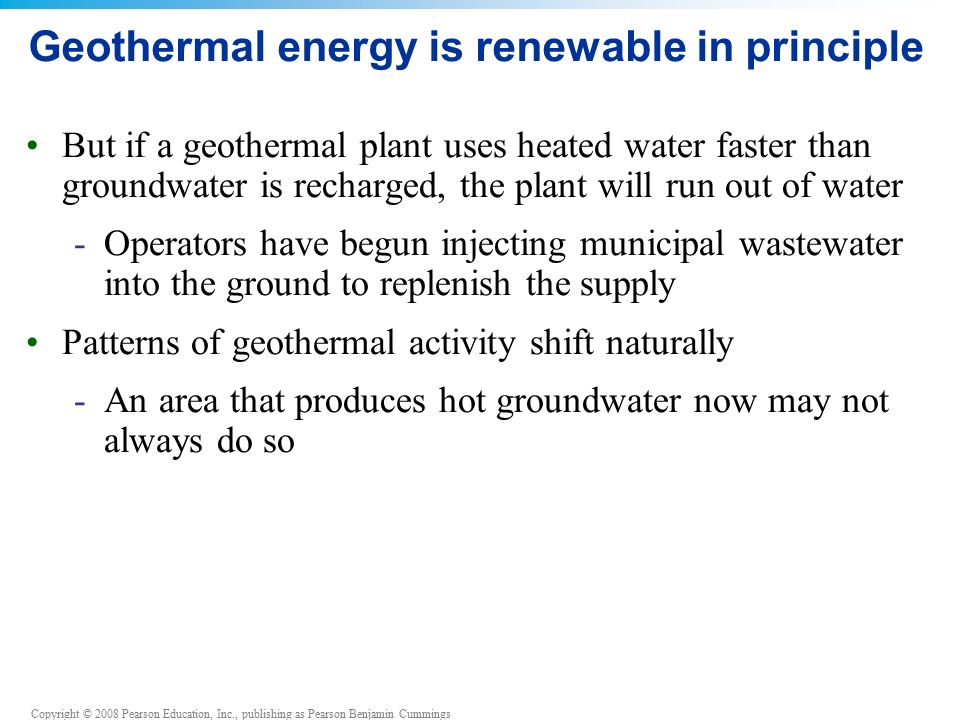 Geothermal energy is renewable in principle

• But if a geothermal plant uses heated water faster than groundwater is recharged, the plant will run out of water

- Operators have begun injecting municipal wastewater into the ground to replenish the supply

• Patterns of geothermal activity shift naturally

- An area that produces hot groundwater now may not always do so

Copyright © 2008 Pearson Education, Inc., publishing as Pearson Benjamin Cummings